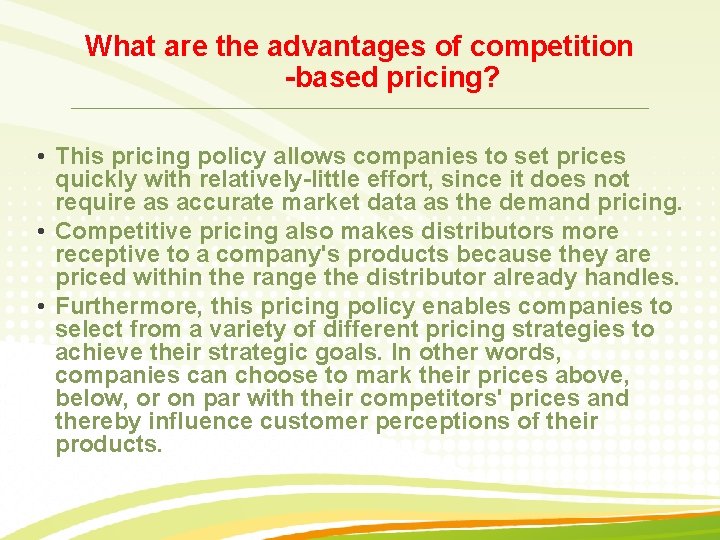 What are the advantages of competition -based pricing?

• This pricing policy allows companies to set prices quickly with relatively-little effort, since it does not require as accurate market data as the demand pricing.
• Competitive pricing also makes distributors more receptive to a company's products because they are priced within the range the distributor already handles.
• Furthermore, this pricing policy enables companies to select from a variety of different pricing strategies to achieve their strategic goals. In other words, companies can choose to mark their prices above, below, or on par with their competitors' prices and thereby influence customer perceptions of their products.